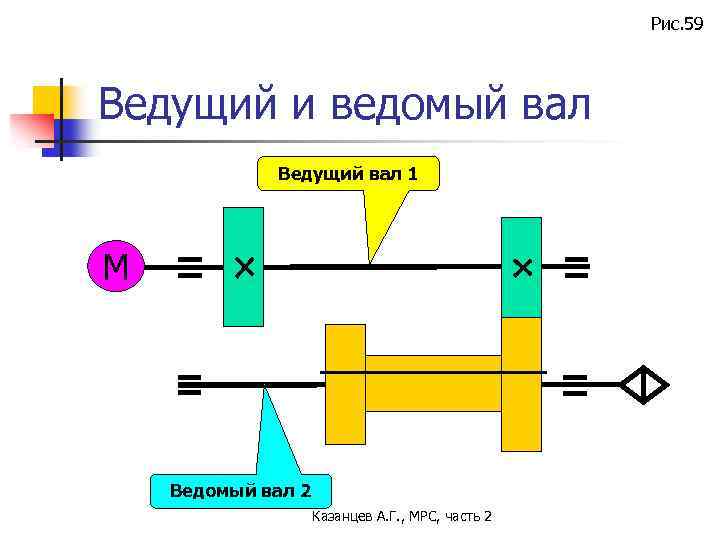 Рис.59

Ведущий и ведомый вал

Ведущий вал 1

М

Ведомый вал 2

Казанцев А.Г., МРС, часть 2